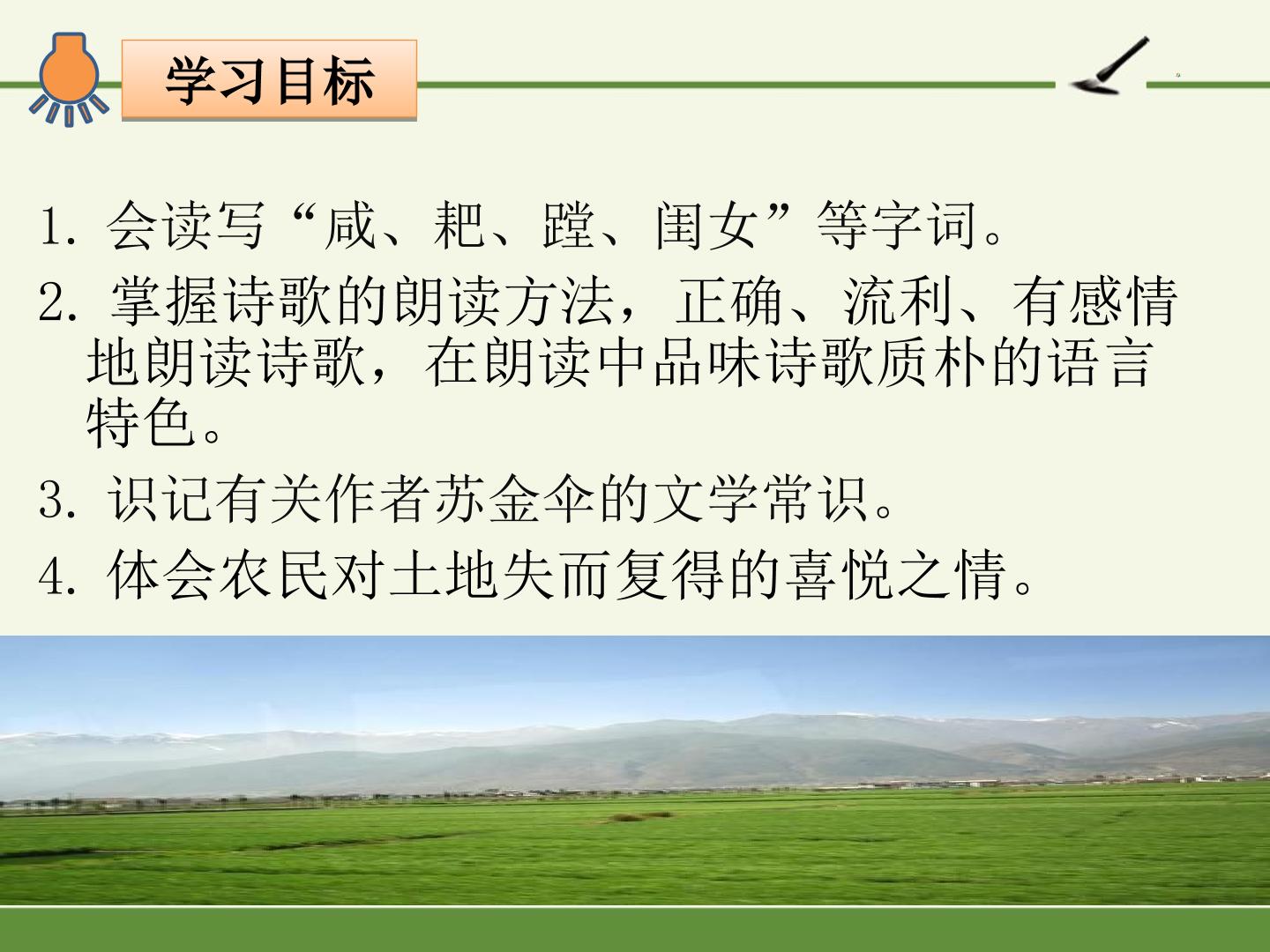 学习目标

1. 会读写“咸、耙、蹚、闺女”等字词。

2. 掌握诗歌的朗读方法，正确、流利、有感情地朗读诗歌，在朗读中品味诗歌质朴的语言特色。

3. 识记有关作者苏金伞的文学常识。

4. 体会农民对土地失而复得的喜悦之情。